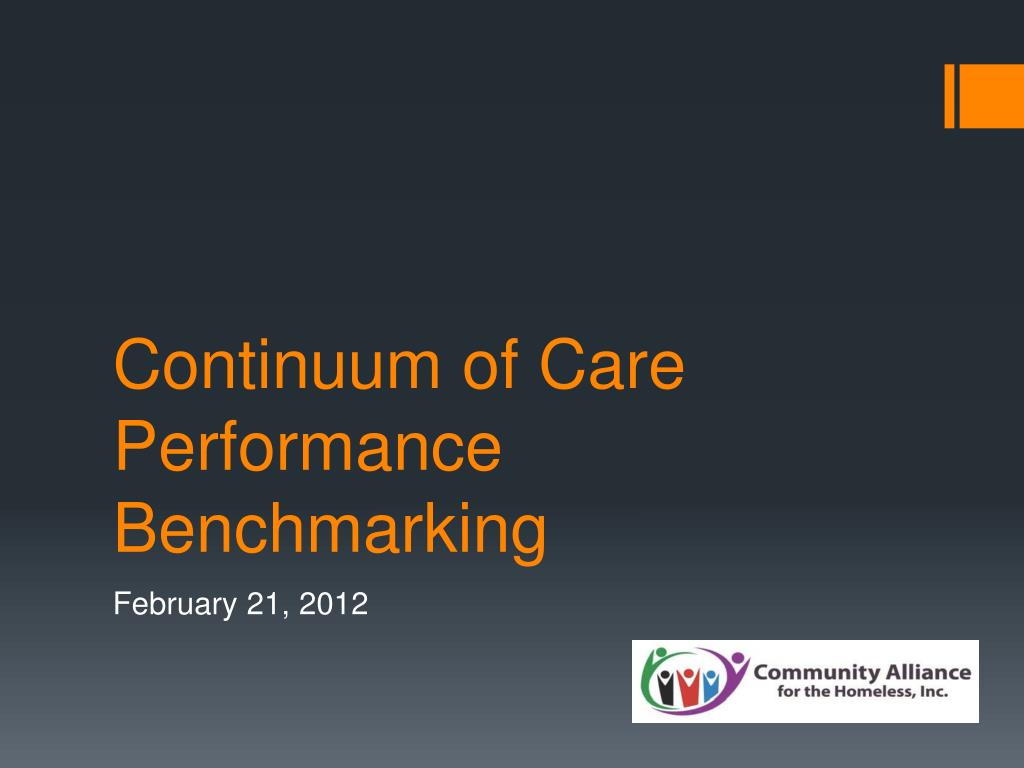 Continuum of Care Performance Benchmarking

February 21, 2012

Community Alliance for the Homeless, Inc.